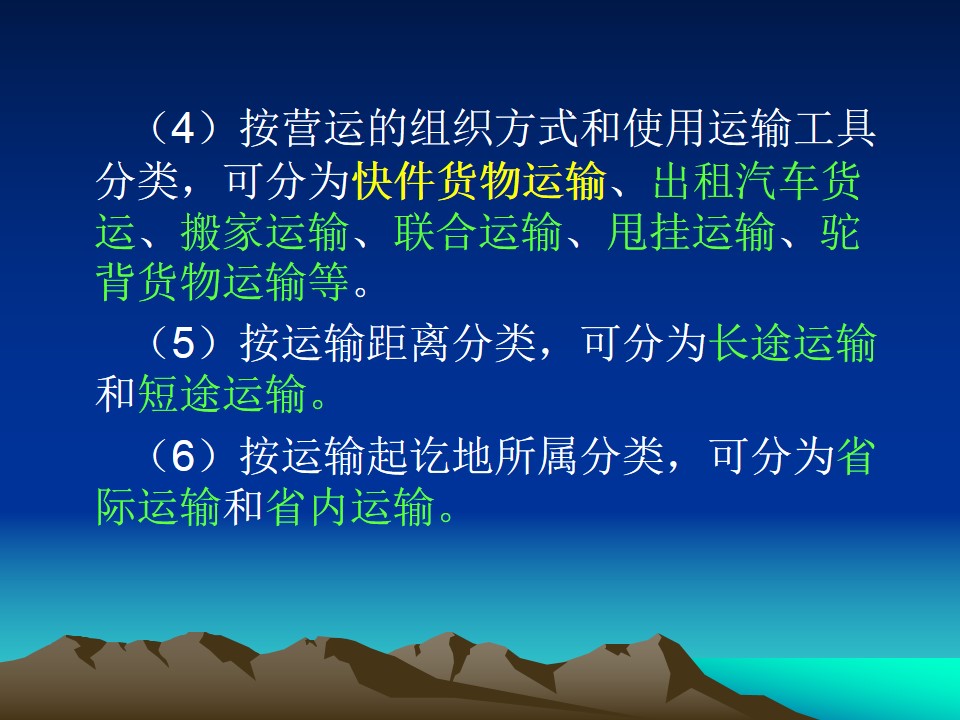 （4）按营运的组织方式和使用运输工具分类，可分为快件货物运输、出租汽车货运、搬家运输、联合运输、甩挂运输、驼背货物运输等。

（5）按运输距离分类，可分为长途运输和短途运输。

（6）按运输起讫地所属分类，可分为省际运输和省内运输。